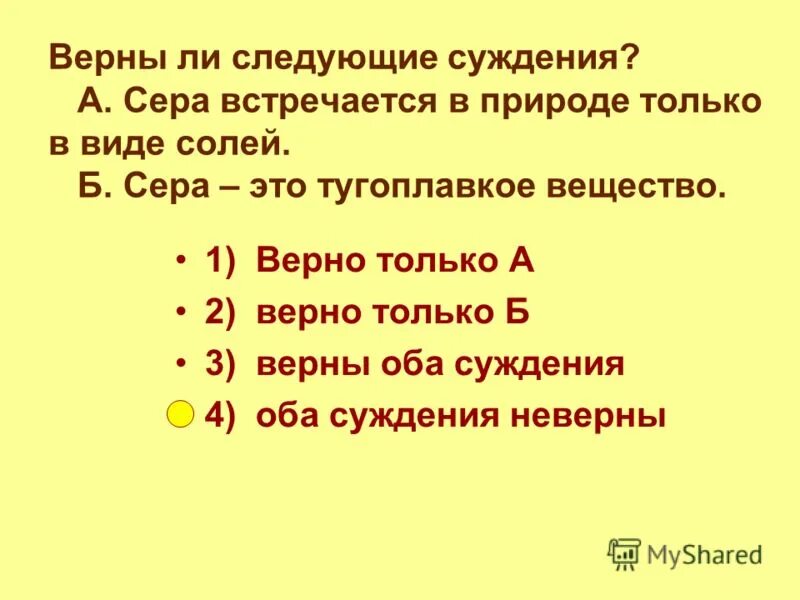 Верны ли следующие суждения?
А. Сера встречается в природе только в виде солей.
Б. Сера – это тугоплавкое вещество.

• 1) Верно только А
• 2) верно только Б
• 3) верны оба суждения
4) оба суждения неверны

MyShared